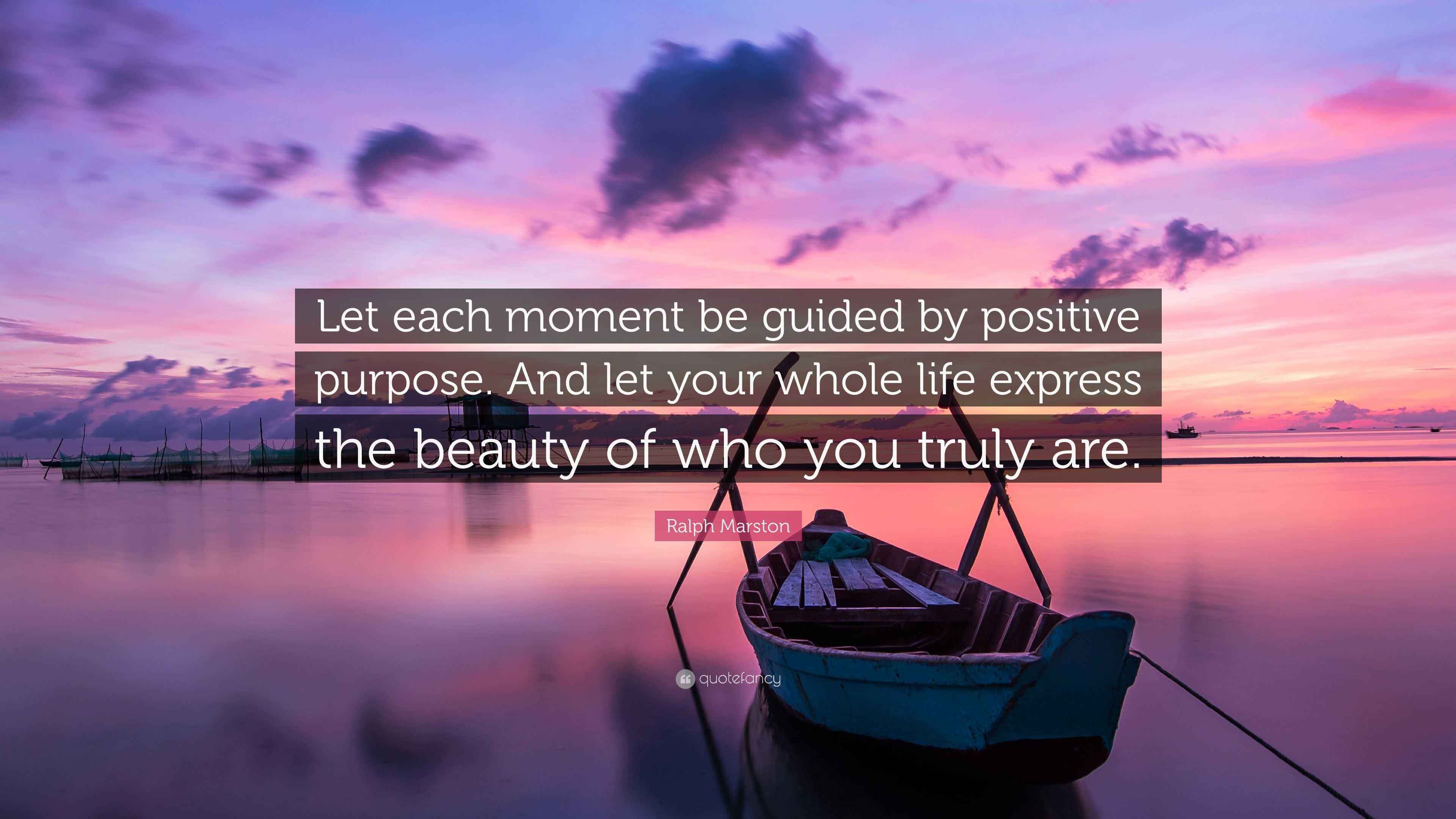 Let each moment be guided by positive purpose. And let your whole life express the beauty of who you truly are.

Ralph Marston

quotefancy